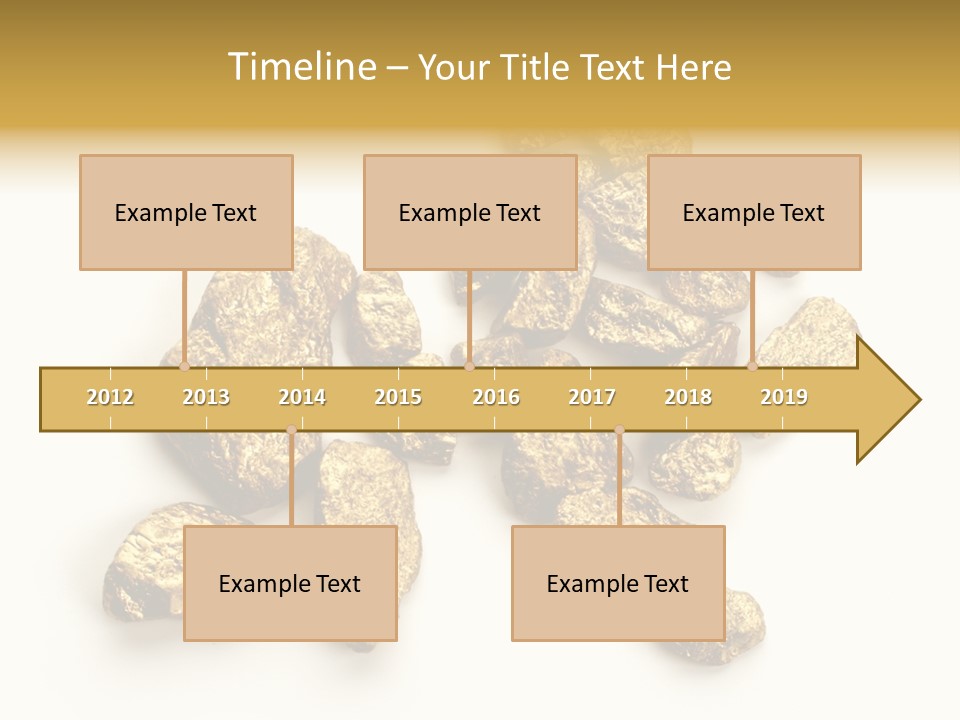 Timeline – Your Title Text Here

Example Text

Example Text

Example Text

2012 2013 2014 2015 2016 2017 2018 2019

Example Text

Example Text